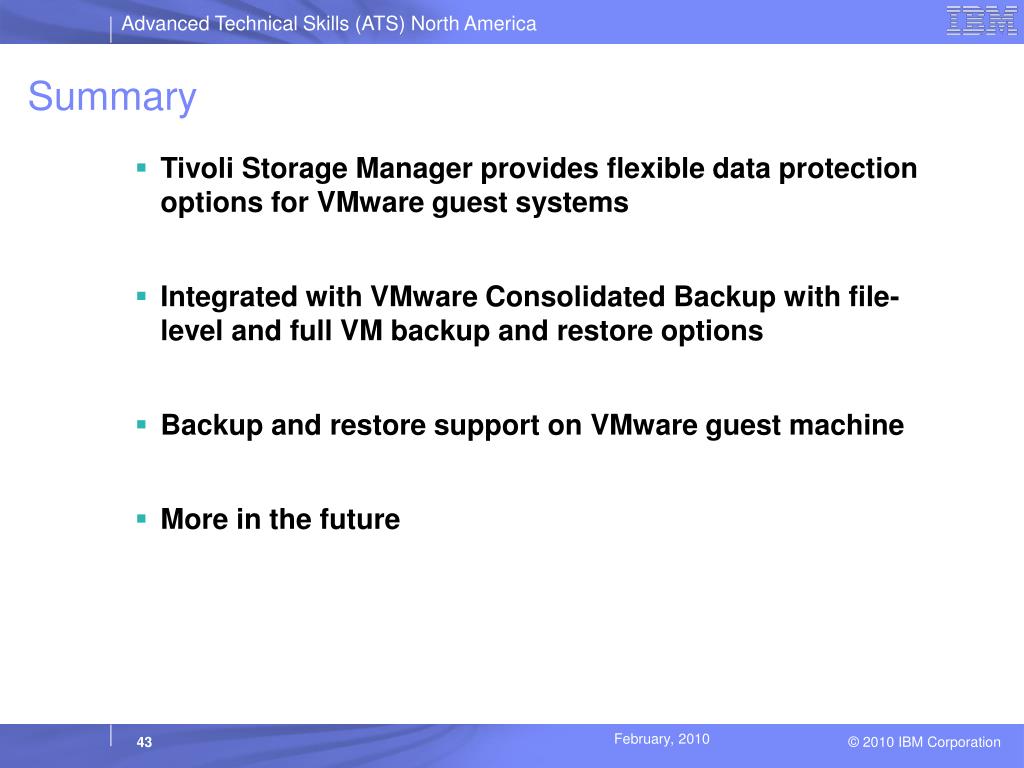 Advanced Technical Skills (ATS) North America

IBM

Summary

▪ Tivoli Storage Manager provides flexible data protection options for VMware guest systems

▪ Integrated with VMware Consolidated Backup with file-level and full VM backup and restore options

▪ Backup and restore support on VMware guest machine

▪ More in the future

43

February, 2010

© 2010 IBM Corporation